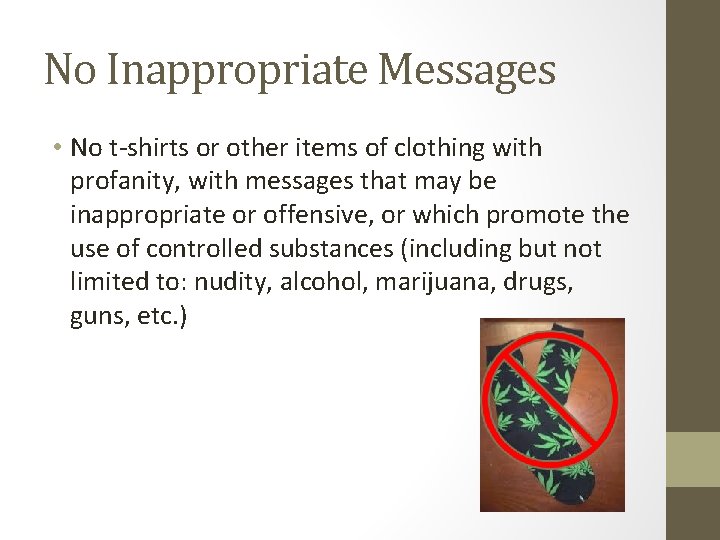 No Inappropriate Messages

• No t-shirts or other items of clothing with profanity, with messages that may be inappropriate or offensive, or which promote the use of controlled substances (including but not limited to: nudity, alcohol, marijuana, drugs, guns, etc.)